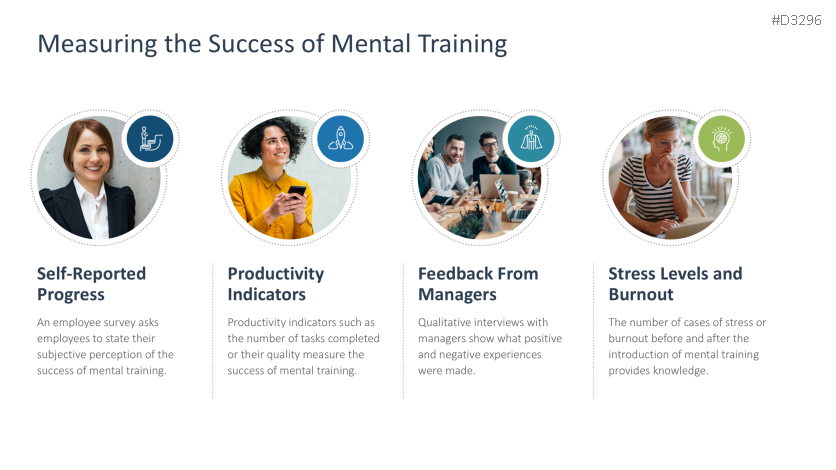 #D3296

Measuring the Success of Mental Training

Self-Reported Progress

An employee survey asks employees to state their subjective perception of the success of mental training.

Productivity Indicators

Productivity indicators such as the number of tasks completed or their quality measure the success of mental training.

Feedback From Managers

Qualitative interviews with managers show what positive and negative experiences were made.

Stress Levels and Burnout

The number of cases of stress or burnout before and after the introduction of mental training provides knowledge.